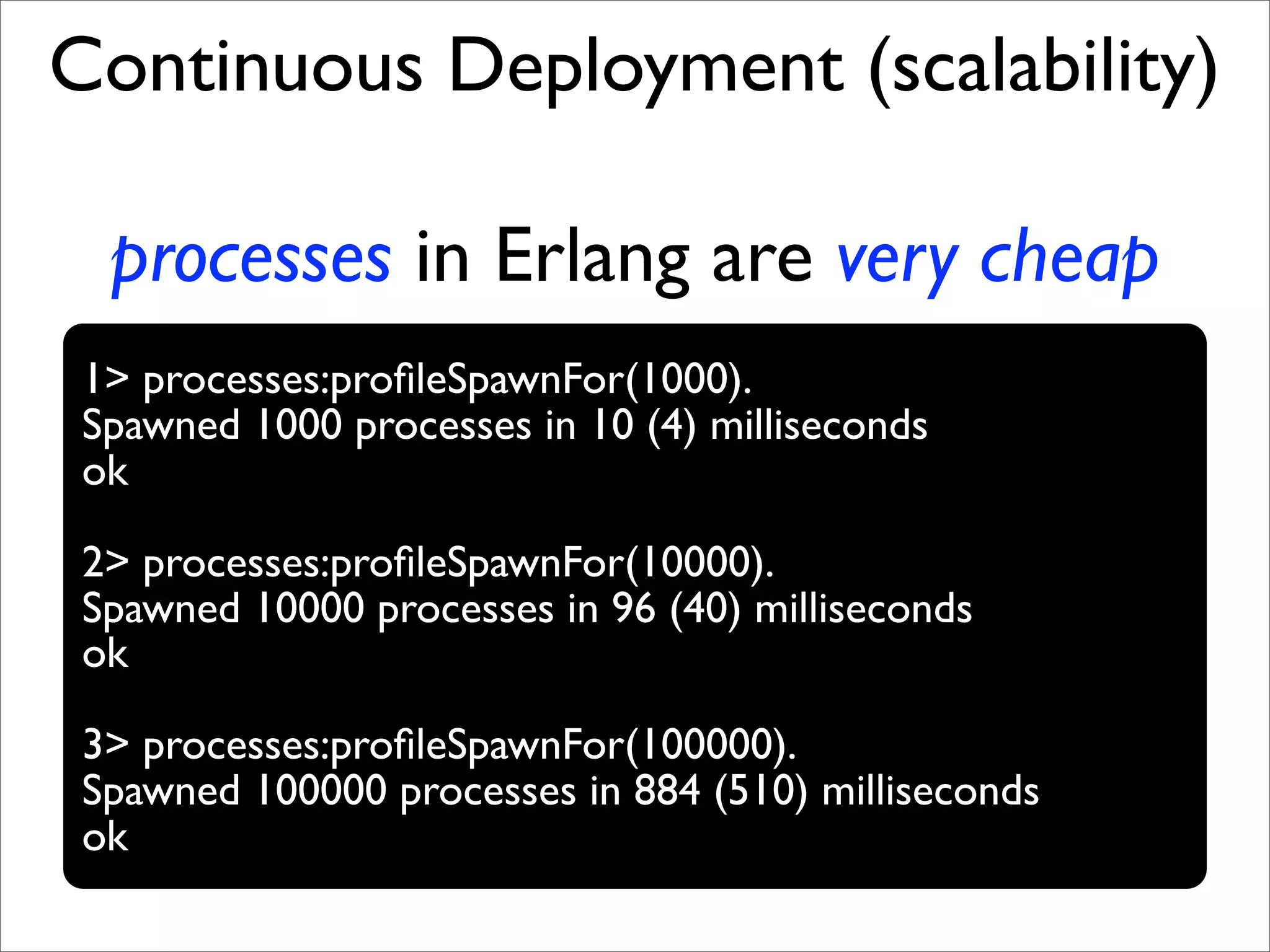 Continuous Deployment (scalability)

processes in Erlang are very cheap

1> processes:profileSpawnFor(1000).
Spawned 1000 processes in 10 (4) milliseconds
ok

2> processes:profileSpawnFor(10000).
Spawned 10000 processes in 96 (40) milliseconds
ok

3> processes:profileSpawnFor(100000).
Spawned 100000 processes in 884 (510) milliseconds
ok